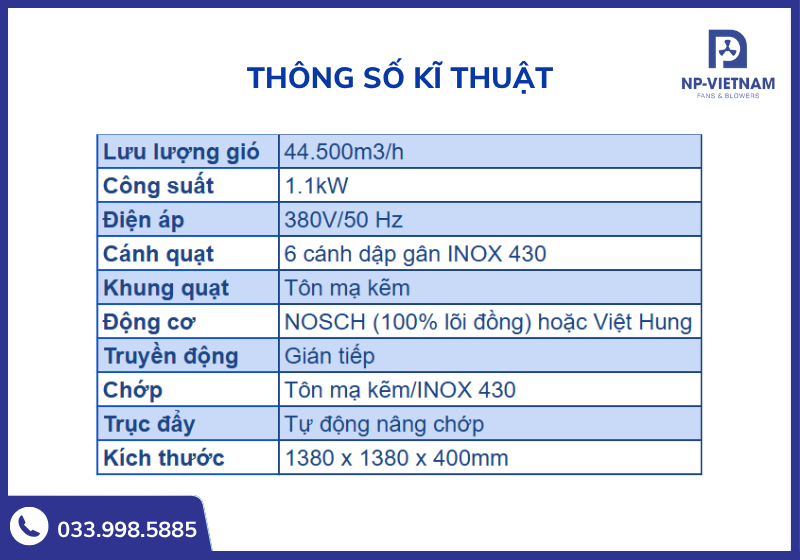 THÔNG SỐ KĨ THUẬT

NP-VIETNAM
FANS & BLOWERS

| Lưu lượng gió | 44.500m3/h |
|---|---|
| Công suất | 1.1kW |
| Điện áp | 380V/50 Hz |
| Cánh quạt | 6 cánh dập gân INOX 430 |
| Khung quạt | Tôn mạ kẽm |
| Động cơ | NOSCH (100% lõi đồng) hoặc Việt Hung |
| Truyền động | Gián tiếp |
| Chớp | Tôn mạ kẽm/INOX 430 |
| Trục đẩy | Tự động nâng chớp |
| Kích thước | 1380 x 1380 x 400mm |

033.998.5885